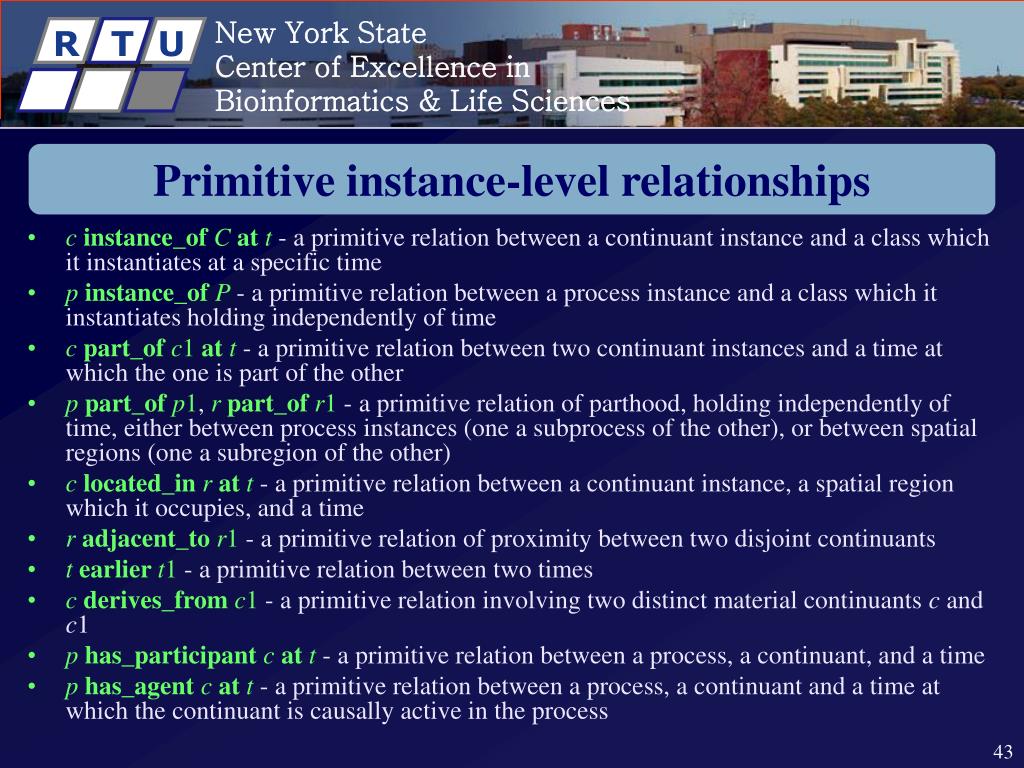 R T U

New York State
Center of Excellence in
Bioinformatics & Life Sciences

Primitive instance-level relationships

• c instance_of C at t - a primitive relation between a continuant instance and a class which it instantiates at a specific time
• p instance_of P - a primitive relation between a process instance and a class which it instantiates holding independently of time
• c part_of c1 at t - a primitive relation between two continuant instances and a time at which the one is part of the other
• p part_of p1, r part_of r1 - a primitive relation of parthood, holding independently of time, either between process instances (one a subprocess of the other), or between spatial regions (one a subregion of the other)
• c located_in r at t - a primitive relation between a continuant instance, a spatial region which it occupies, and a time
• r adjacent_to r1 - a primitive relation of proximity between two disjoint continuants
• t earlier t1 - a primitive relation between two times
• c derives_from c1 - a primitive relation involving two distinct material continuants c and c1
• p has_participant c at t - a primitive relation between a process, a continuant, and a time
• p has_agent c at t - a primitive relation between a process, a continuant and a time at which the continuant is causally active in the process

43